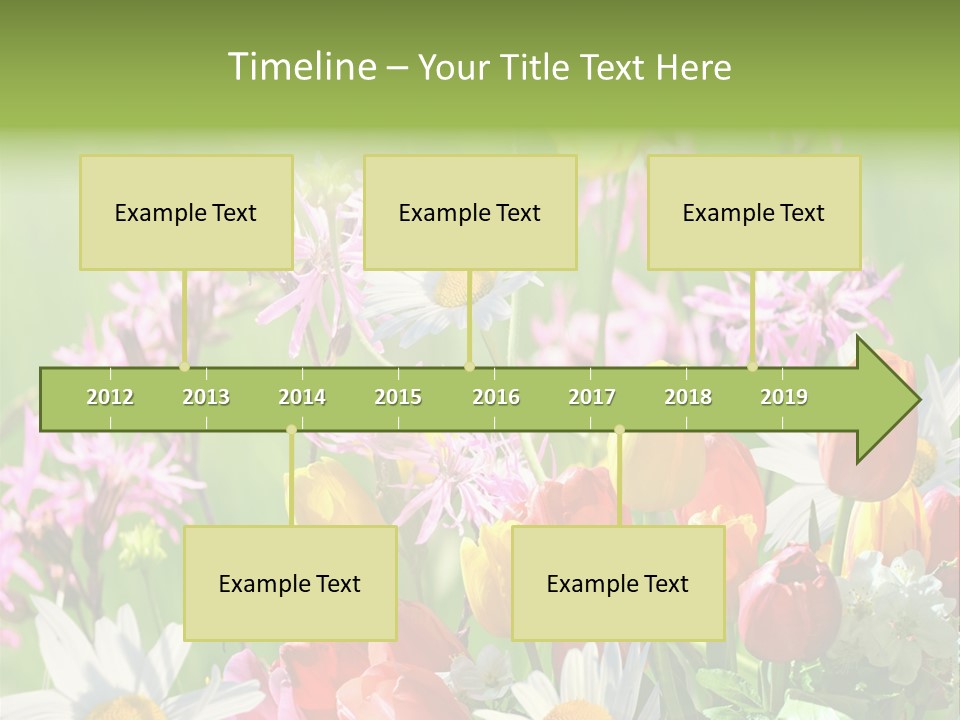 Timeline – Your Title Text Here

Example Text

Example Text

Example Text

2012 2013 2014 2015 2016 2017 2018 2019

Example Text

Example Text